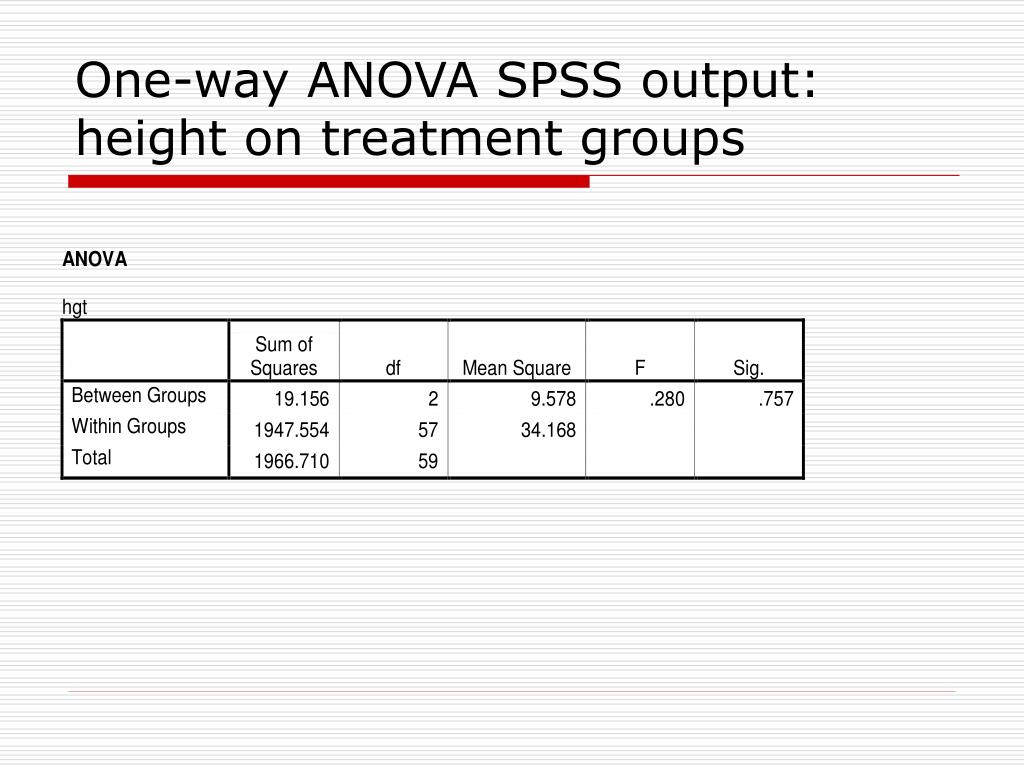 One-way ANOVA SPSS output: height on treatment groups

ANOVA

hgt

| | Sum of Squares | df | Mean Square | F | Sig. |
|---|---|---|---|---|---|
| Between Groups | 19.156 | 2 | 9.578 | .280 | .757 |
| Within Groups | 1947.554 | 57 | 34.168 | | |
| Total | 1966.710 | 59 | | | |